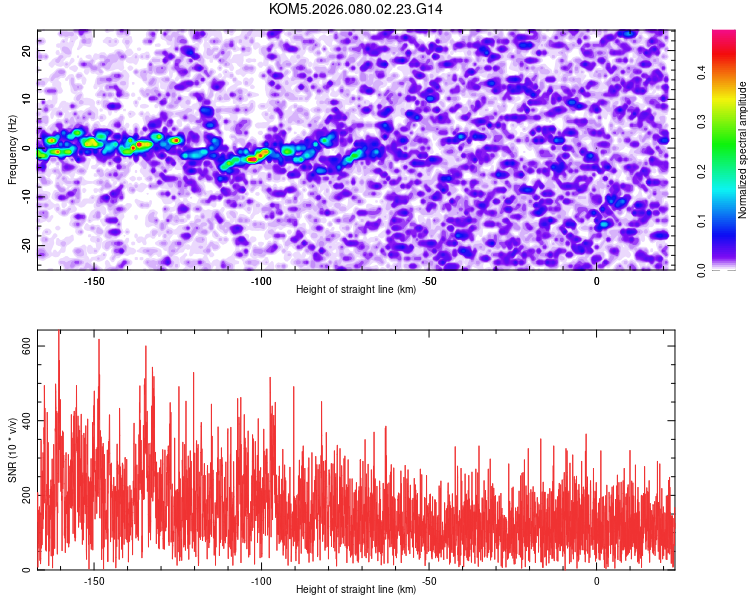 KOM5.2026.080.02.23.G14

Frequency (Hz)

20
10
0
-10
-20

-150
-100
-50
0

Height of straight line (km)

Normalized spectral amplitude

0.0
0.1
0.2
0.3
0.4

SNR (10 * v/v)

600
400
200
0

-150
-100
-50
0

Height of straight line (km)